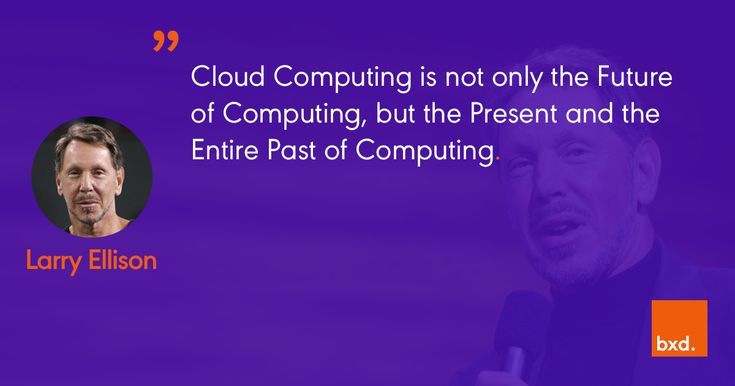 ”

Cloud Computing is not only the Future of Computing, but the Present and the Entire Past of Computing.

Larry Ellison

bxd.